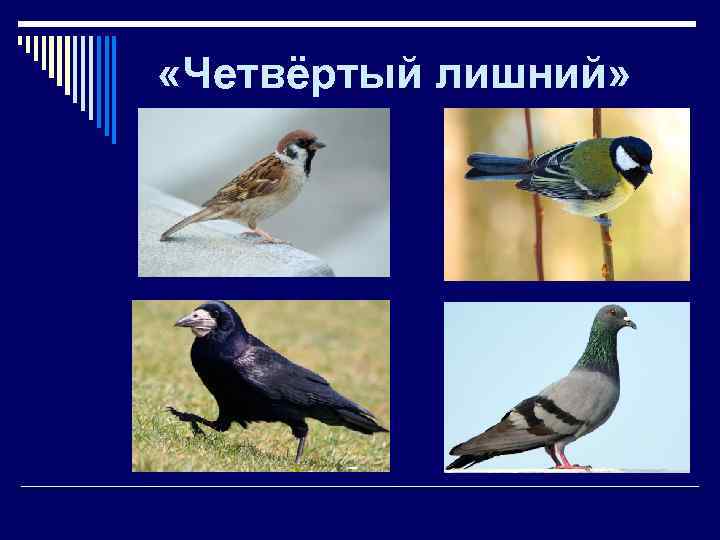 «Четвёртый лишний»